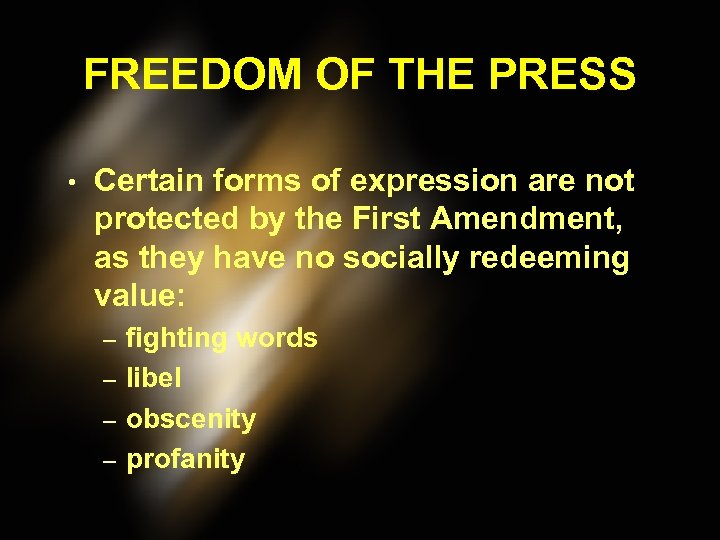 FREEDOM OF THE PRESS

• Certain forms of expression are not protected by the First Amendment, as they have no socially redeeming value:
– fighting words
– libel
– obscenity
– profanity